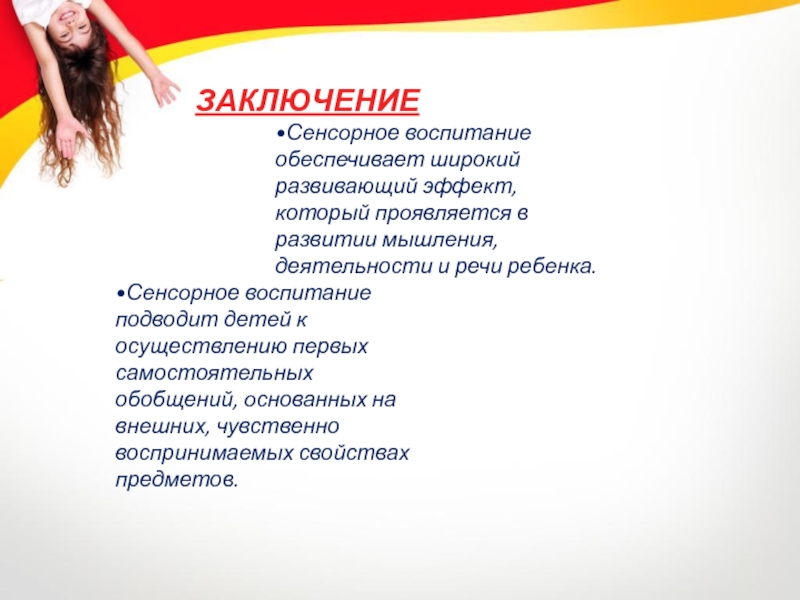 ЗАКЛЮЧЕНИЕ

•Сенсорное воспитание обеспечивает широкий развивающий эффект, который проявляется в развитии мышления, деятельности и речи ребенка.

•Сенсорное воспитание подводит детей к осуществлению первых самостоятельных обобщений, основанных на внешних, чувственно воспринимаемых свойствах предметов.